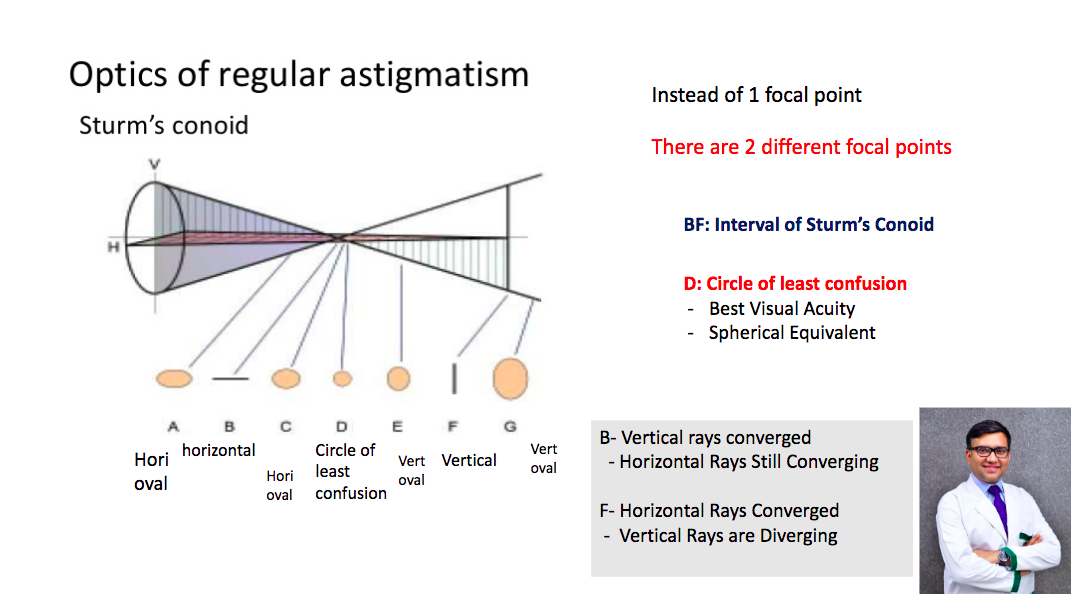 Optics of regular astigmatism

Sturm's conoid

V

H

A B C D E F G

Hori oval

horizontal

Hori oval

Circle of least confusion

Vert oval

Vertical

Vert oval

Instead of 1 focal point

There are 2 different focal points

BF: Interval of Sturm's Conoid

D: Circle of least confusion
- Best Visual Acuity
- Spherical Equivalent

B- Vertical rays converged
- Horizontal Rays Still Converging

F- Horizontal Rays Converged
- Vertical Rays are Diverging